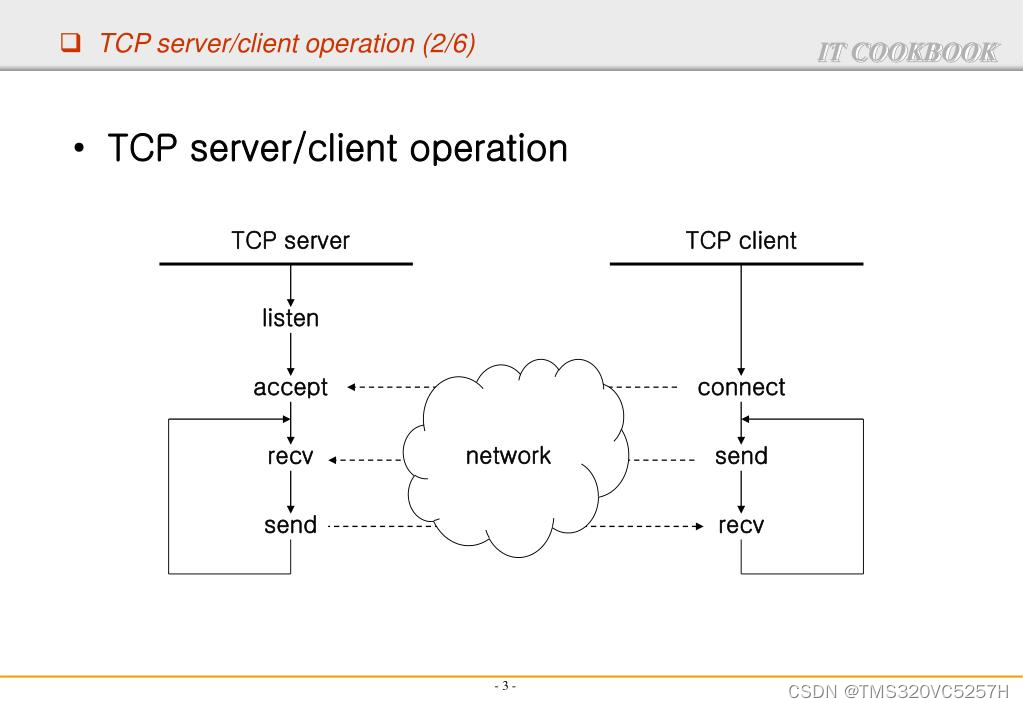 TCP server/client operation (2/6)

IT COOKBOOK

• TCP server/client operation

TCP server

listen

accept

recv

send

network

TCP client

connect

send

recv

- 3 -

CSDN @TMS320VC5257H